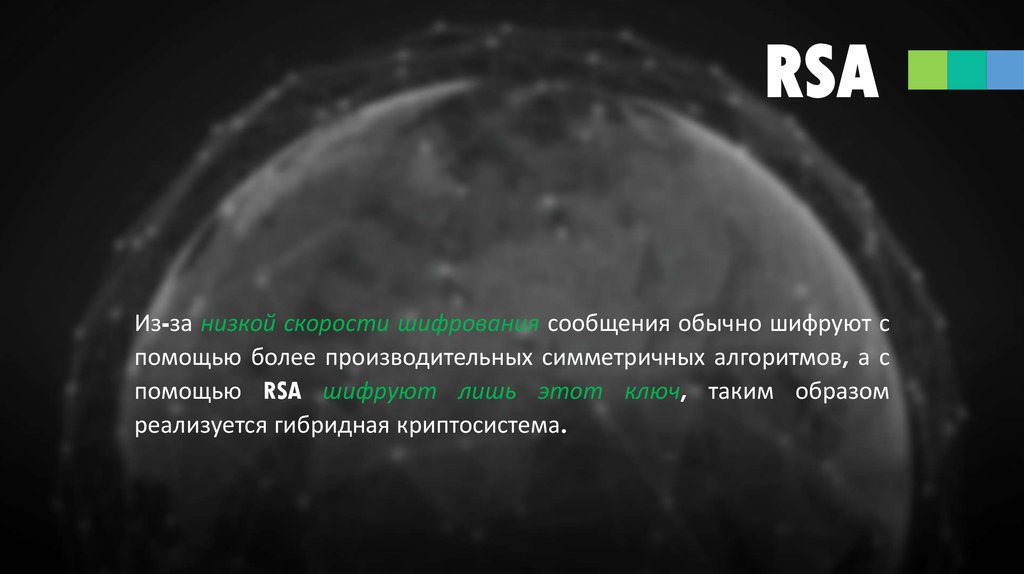 RSA

Из-за низкой скорости шифрования сообщения обычно шифруют с помощью более производительных симметричных алгоритмов, а с помощью RSA шифруют лишь этот ключ, таким образом реализуется гибридная криптосистема.